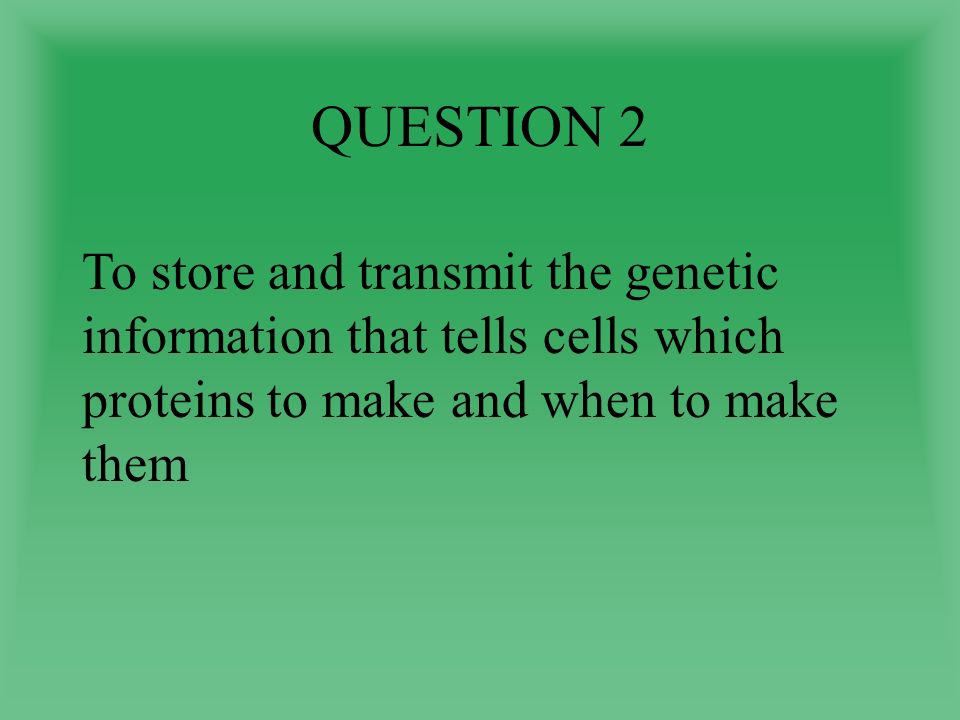 QUESTION 2

To store and transmit the genetic information that tells cells which proteins to make and when to make them